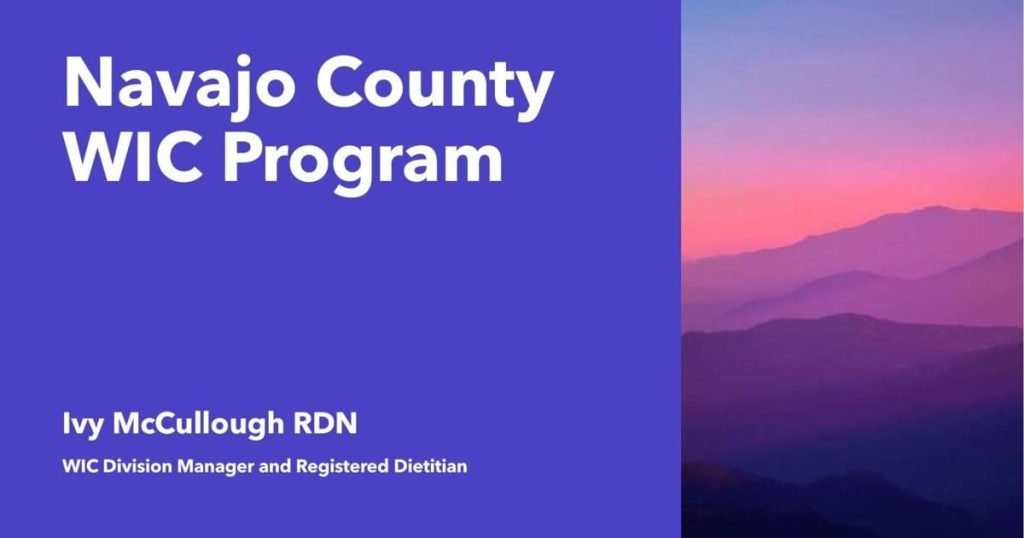 Navajo County WIC Program

Ivy McCullough RDN

WIC Division Manager and Registered Dietitian